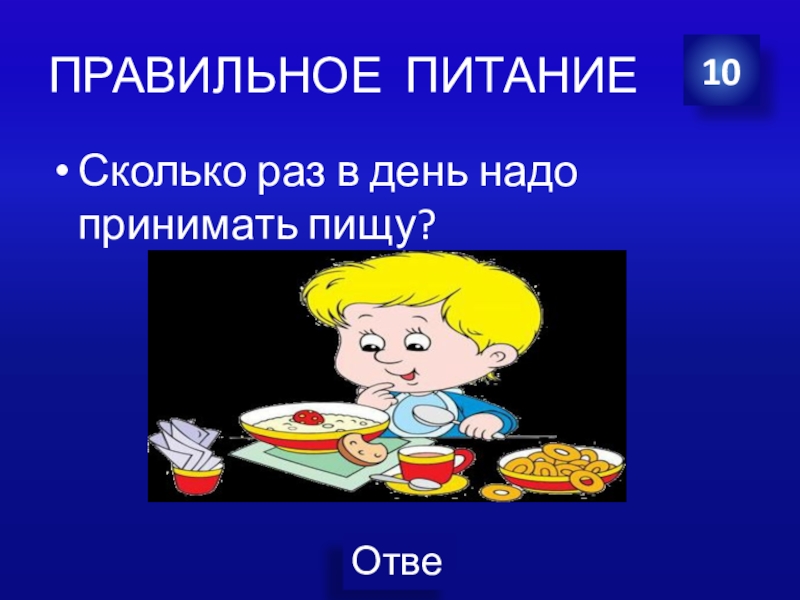 ПРАВИЛЬНОЕ ПИТАНИЕ

10

• Сколько раз в день надо принимать пищу?

Отве